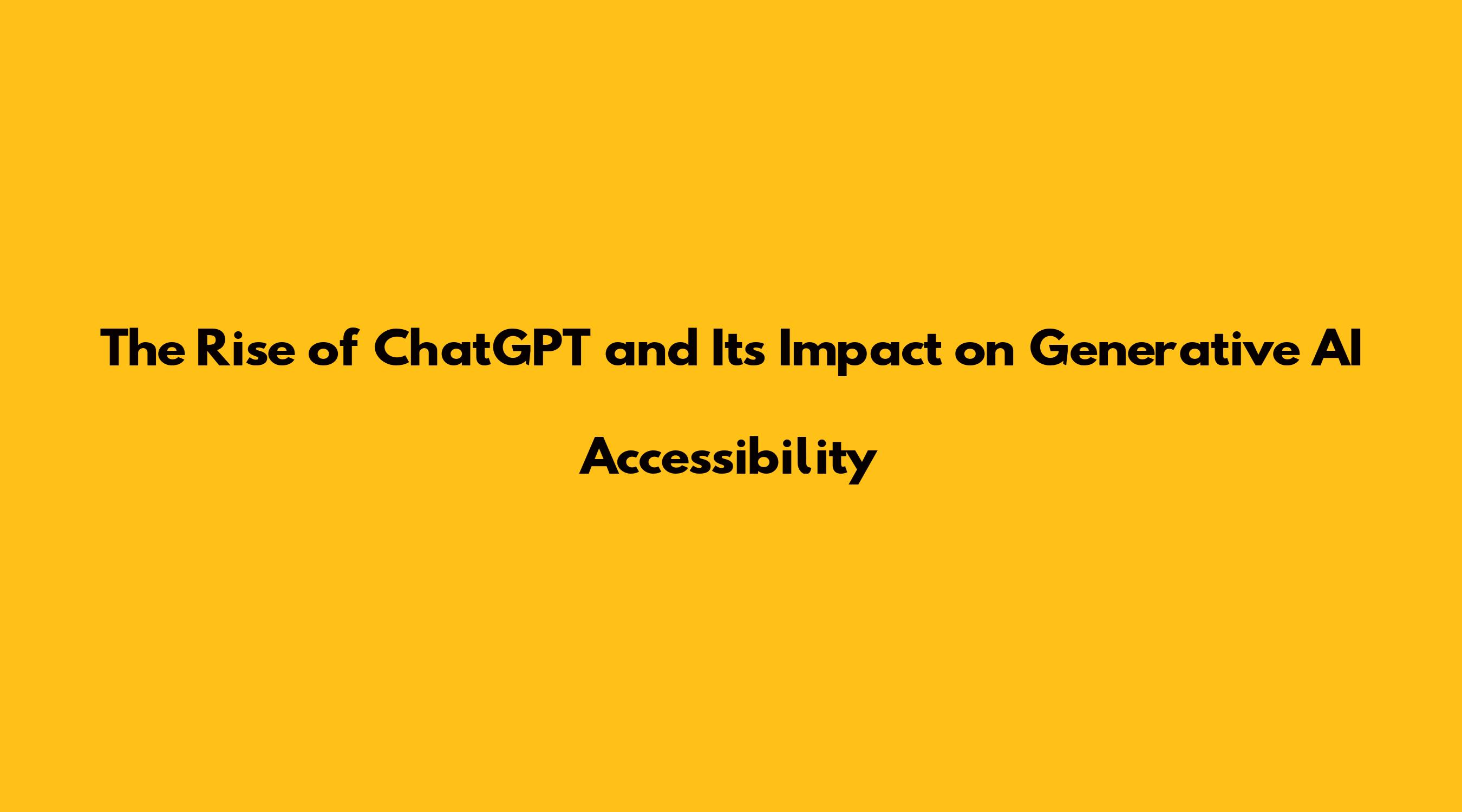 The Rise of ChatGPT and Its Impact on Generative AI Accessibility